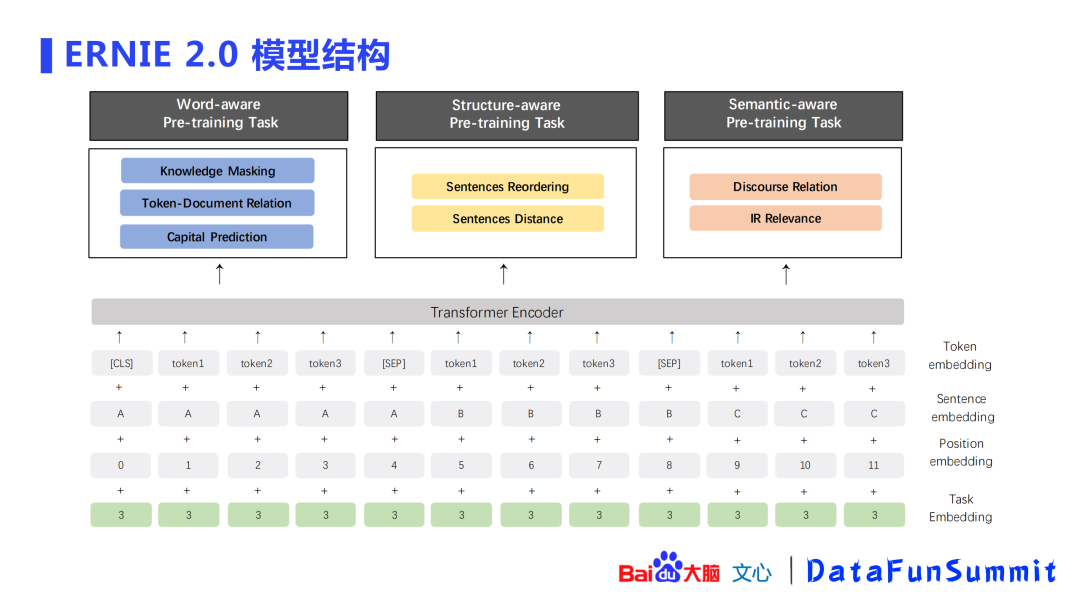 ERNIE 2.0 模型结构

Word-aware Pre-training Task

Knowledge Masking

Token-Document Relation

Capital Prediction

Structure-aware Pre-training Task

Sentences Reordering

Sentences Distance

Semantic-aware Pre-training Task

Discourse Relation

IR Relevance

Transformer Encoder

| [CLS] | token1 | token2 | token3 | [SEP] | token1 | token2 | token3 | [SEP] | token1 | token2 | token3 | Token embedding |
|---|---|---|---|---|---|---|---|---|---|---|---|---|
| + | + | + | + | + | + | + | + | + | + | + | + | |
| A | A | A | A | A | B | B | B | B | C | C | C | Sentence embedding |
| + | + | + | + | + | + | + | + | + | + | + | + | |
| 0 | 1 | 2 | 3 | 4 | 5 | 6 | 7 | 8 | 9 | 10 | 11 | Position embedding |
| + | + | + | + | + | + | + | + | + | + | + | + | |
| 3 | 3 | 3 | 3 | 3 | 3 | 3 | 3 | 3 | 3 | 3 | 3 | Task Embedding |

Baidu大脑 文心 | DataFunSummit